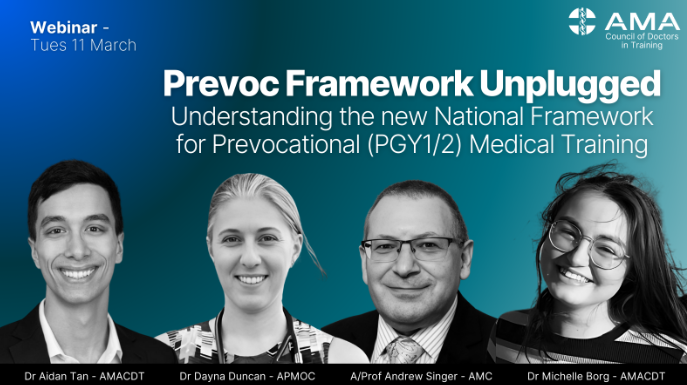 Webinar -
Tues 11 March

AMA
Council of Doctors in Training

Prevoc Framework Unplugged
Understanding the new National Framework for Prevocational (PGY1/2) Medical Training

Dr Aidan Tan - AMACDT
Dr Dayna Duncan - APMOC
A/Prof Andrew Singer - AMC
Dr Michelle Borg - AMACDT